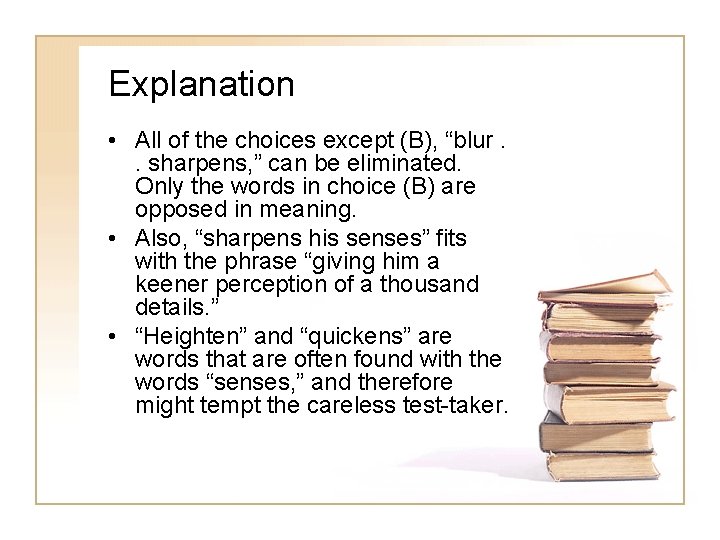 Explanation

• All of the choices except (B), “blur . . sharpens,” can be eliminated. Only the words in choice (B) are opposed in meaning.
• Also, “sharpens his senses” fits with the phrase “giving him a keener perception of a thousand details.”
• “Heighten” and “quickens” are words that are often found with the words “senses,” and therefore might tempt the careless test-taker.